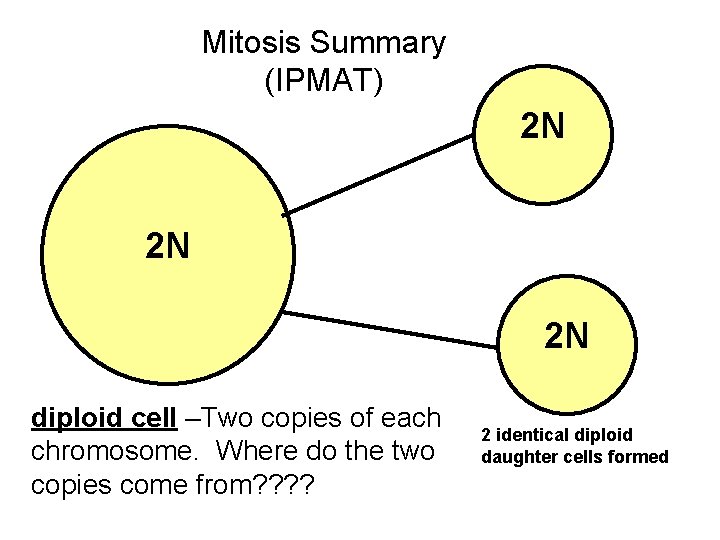 Mitosis Summary
(IPMAT)

2N

2N

2N

diploid cell –Two copies of each chromosome. Where do the two copies come from????

2 identical diploid daughter cells formed